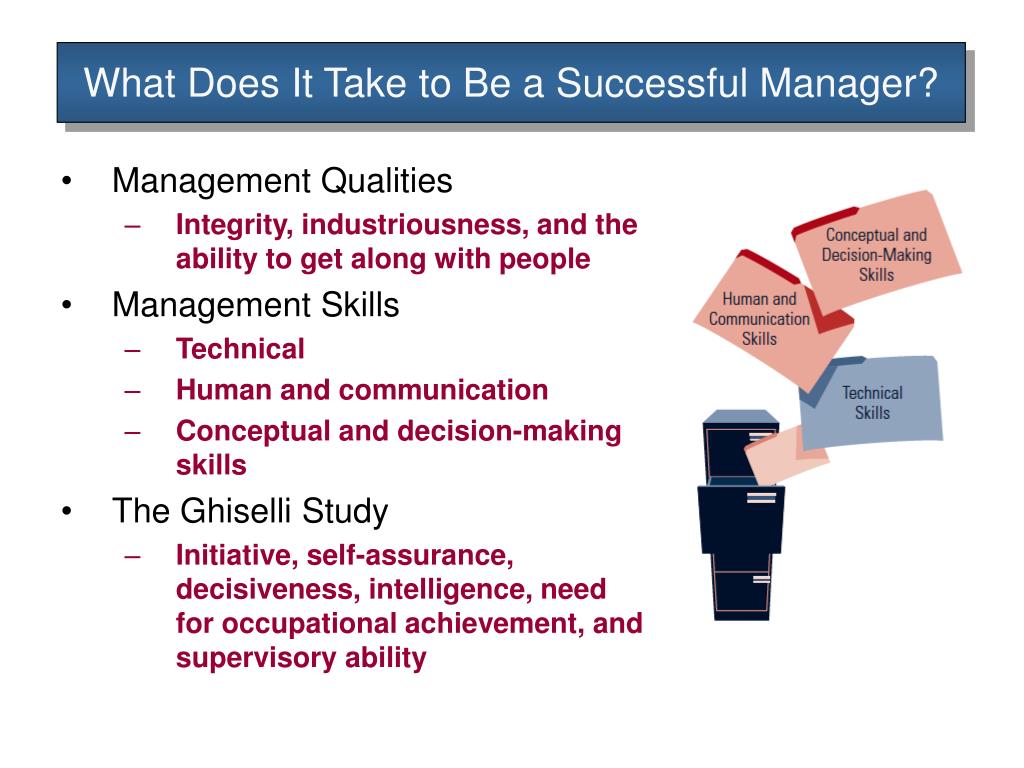 What Does It Take to Be a Successful Manager?

• Management Qualities
 – Integrity, industriousness, and the ability to get along with people
• Management Skills
 – Technical
 – Human and communication
 – Conceptual and decision-making skills
• The Ghiselli Study
 – Initiative, self-assurance, decisiveness, intelligence, need for occupational achievement, and supervisory ability

Conceptual and Decision-Making Skills

Human and Communication Skills

Technical Skills